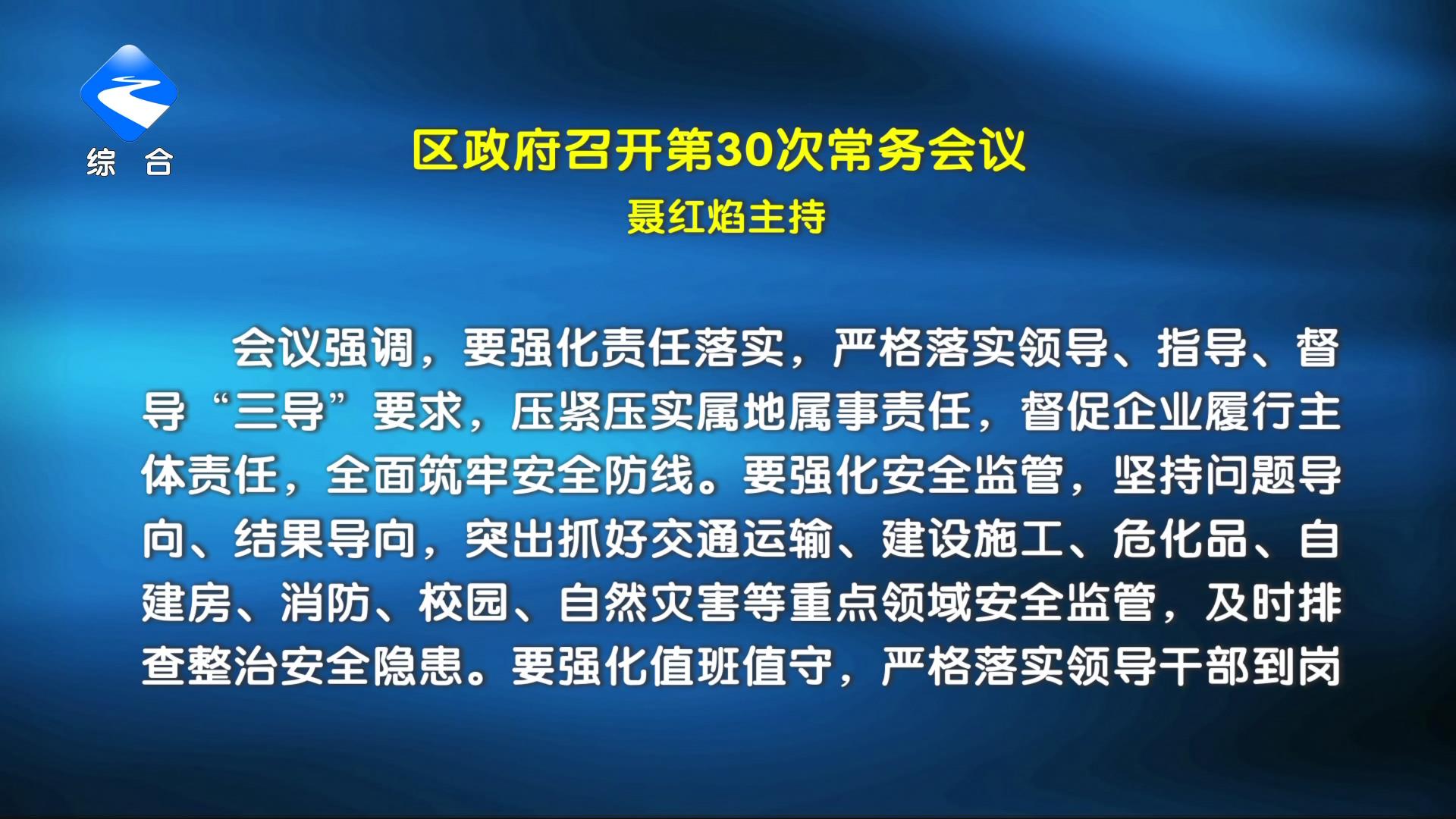 综 合

区政府召开第30次常务会议

聂红焰主持

会议强调，要强化责任落实，严格落实领导、指导、督导“三导”要求，压紧压实属地属事责任，督促企业履行主体责任，全面筑牢安全防线。要强化安全监管，坚持问题导向、结果导向，突出抓好交通运输、建设施工、危化品、自建房、消防、校园、自然灾害等重点领域安全监管，及时排查整治安全隐患。要强化值班值守，严格落实领导干部到岗